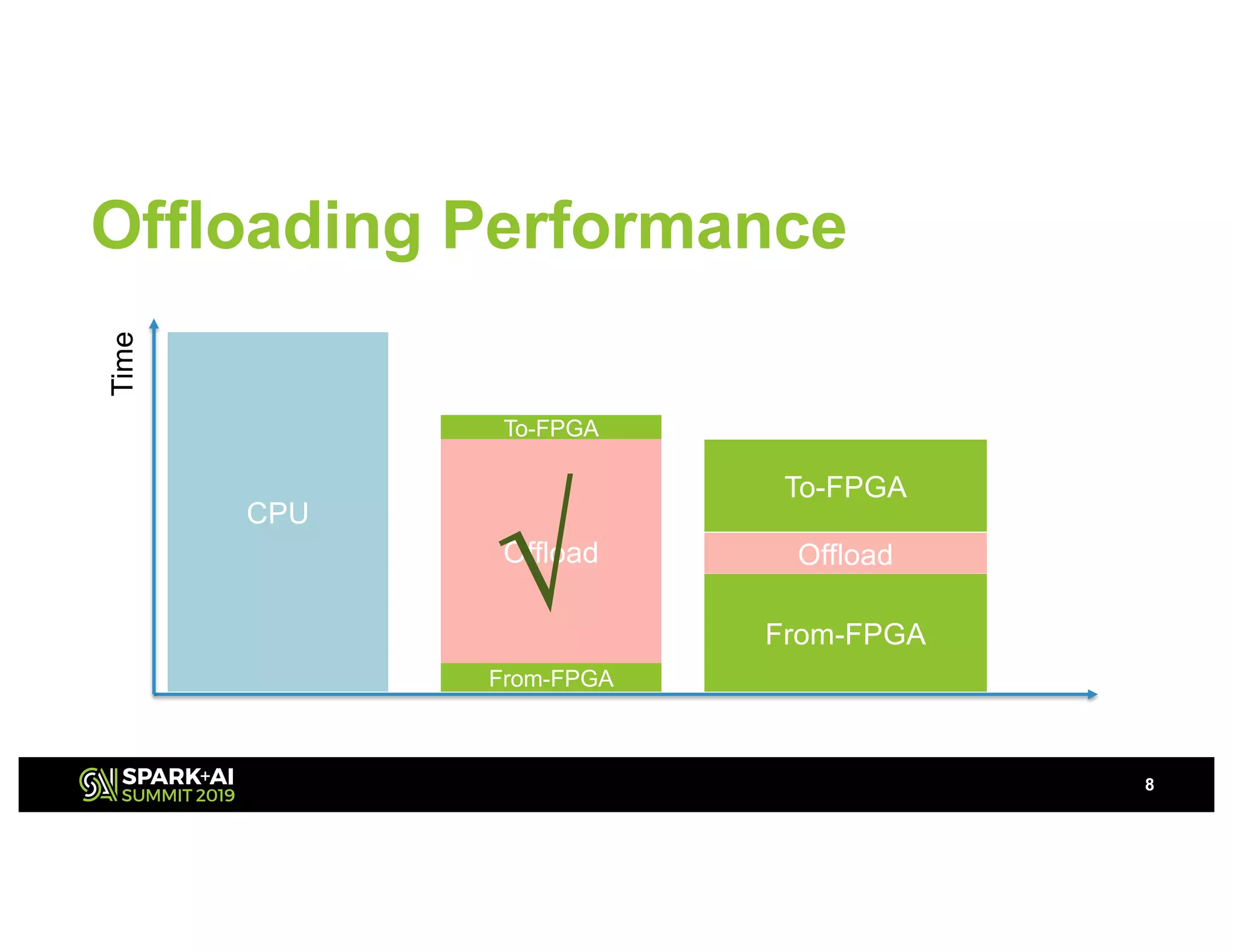 Offloading Performance

Time

CPU

To-FPGA

Offload

From-FPGA

To-FPGA

Offload

From-FPGA

SPARK+AI SUMMIT 2019

8